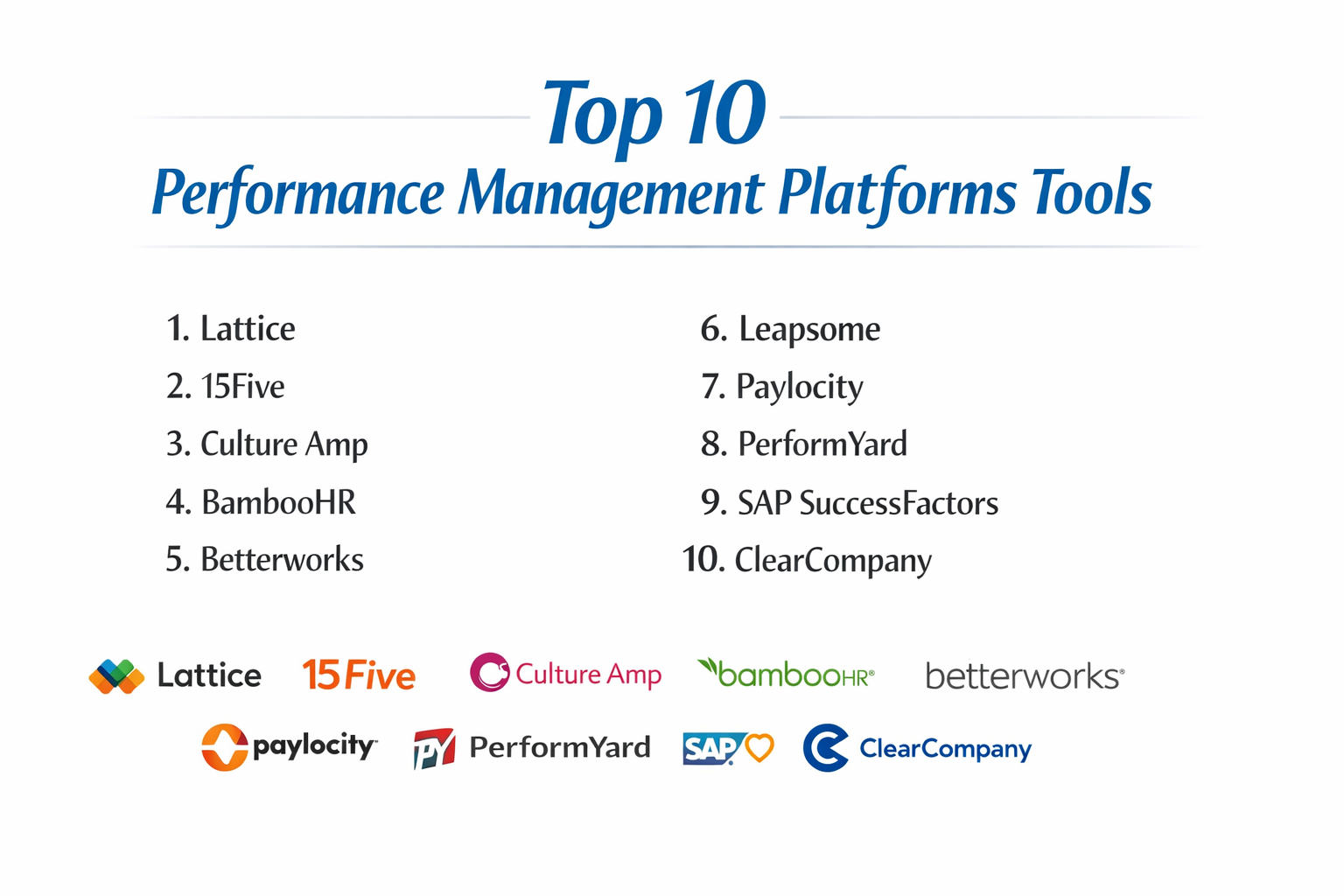 Top 10
Performance Management Platforms Tools

1. Lattice
2. 15Five
3. Culture Amp
4. BambooHR
5. Betterworks

6. Leapsome
7. Paylocity
8. PerformYard
9. SAP SuccessFactors
10. ClearCompany

Lattice 15Five Culture Amp bambooHR® betterworks®

paylocity PY PerformYard SAP ClearCompany